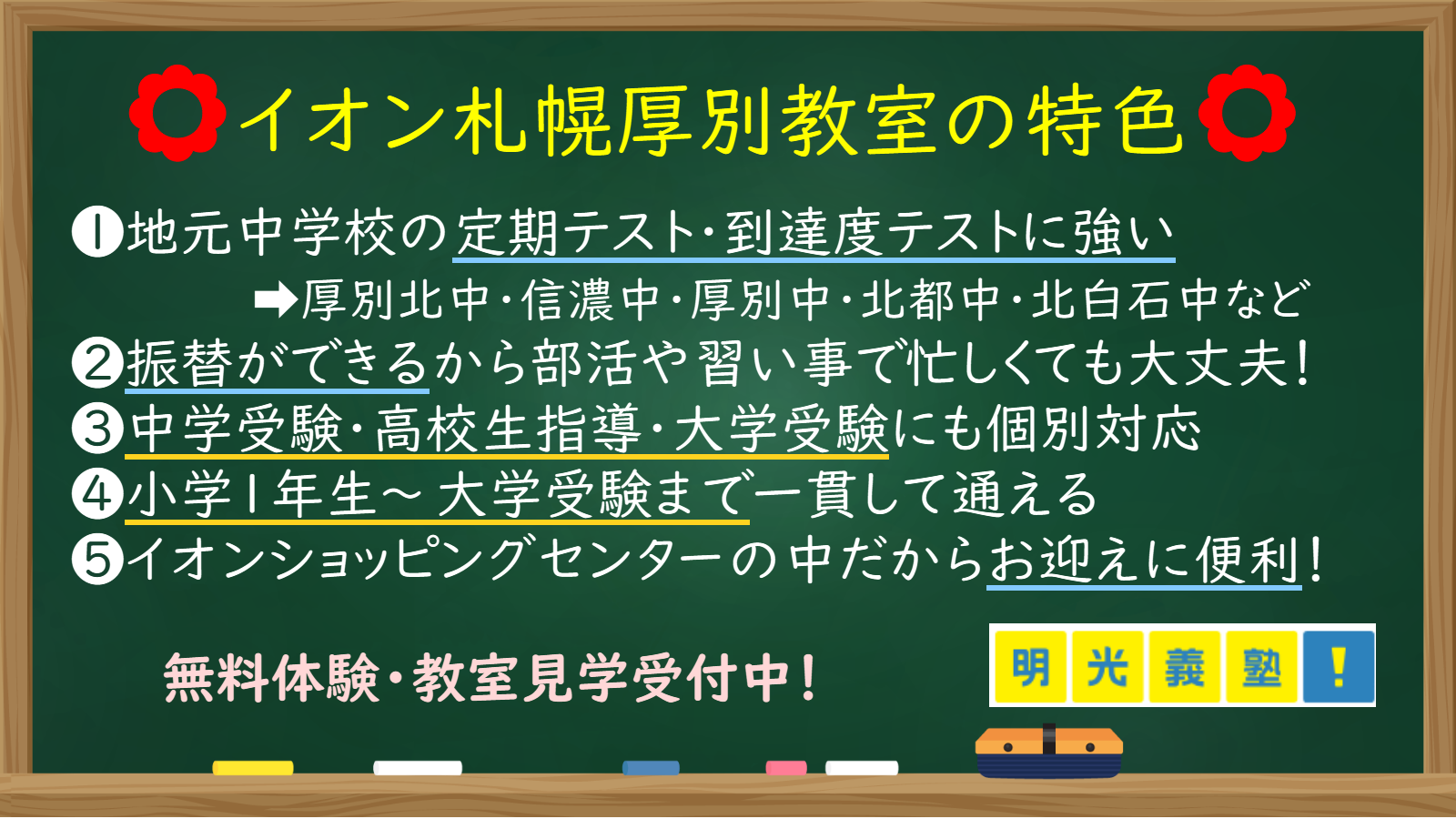 イオン札幌厚別教室の特色

❶地元中学校の定期テスト・到達度テストに強い
➡厚別北中・信濃中・厚別中・北都中・北白石中など
❷振替ができるから部活や習い事で忙しくても大丈夫！
❸中学受験・高校生指導・大学受験にも個別対応
❹小学1年生～大学受験まで一貫して通える
❺イオンショッピングセンターの中だからお迎えに便利！

無料体験・教室見学受付中！

明光義塾！